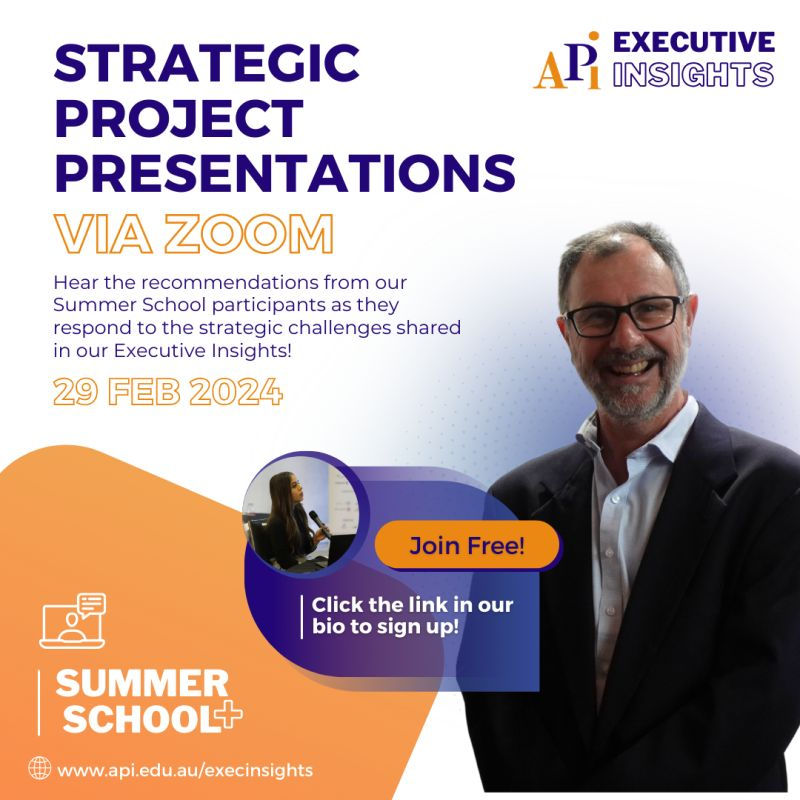 STRATEGIC PROJECT PRESENTATIONS

VIA ZOOM

APi EXECUTIVE INSIGHTS

Hear the recommendations from our Summer School participants as they respond to the strategic challenges shared in our Executive Insights!

29 FEB 2024

Join Free!

Click the link in our bio to sign up!

SUMMER SCHOOL+

www.api.edu.au/execinsights